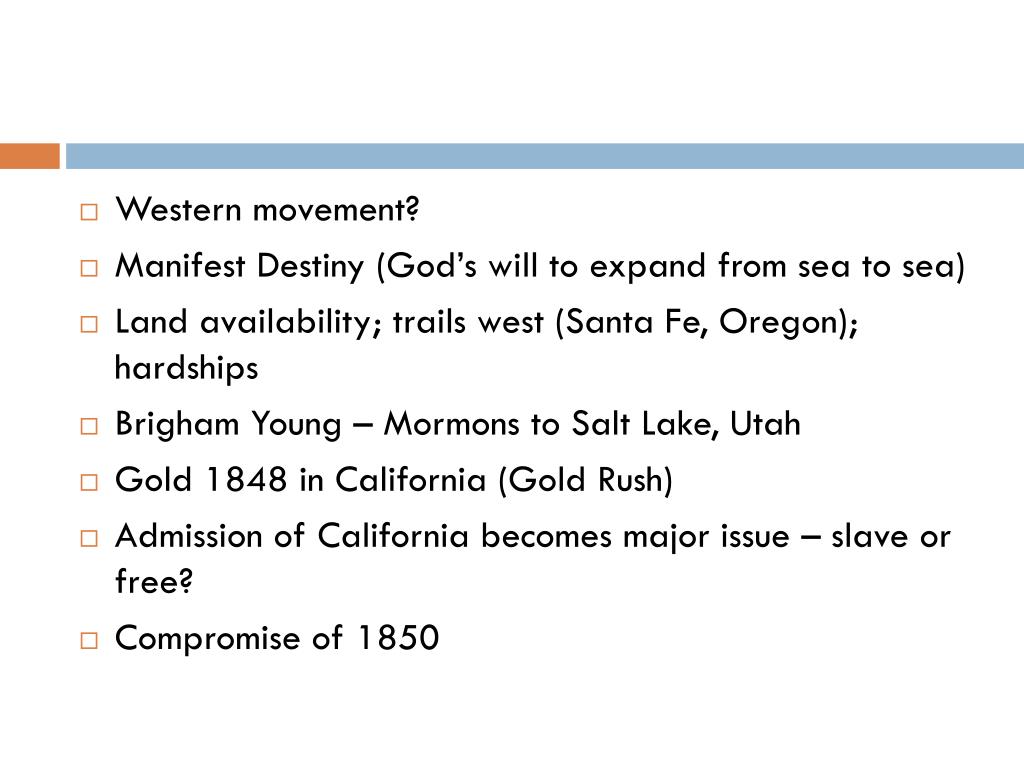 □ Western movement?
□ Manifest Destiny (God’s will to expand from sea to sea)
□ Land availability; trails west (Santa Fe, Oregon); hardships
□ Brigham Young – Mormons to Salt Lake, Utah
□ Gold 1848 in California (Gold Rush)
□ Admission of California becomes major issue – slave or free?
□ Compromise of 1850